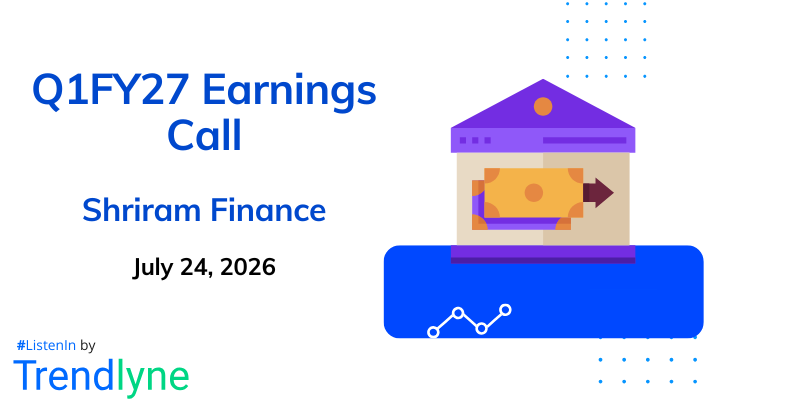 Q1FY27 Earnings Call

Shriram Finance

July 24, 2026

#ListenIn by

Trendlyne